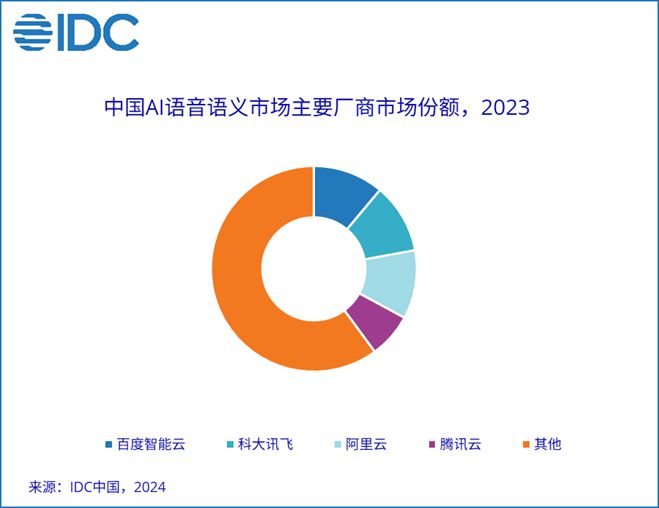 IDC

中国AI语音语义市场主要厂商市场份额，2023

百度智能云
科大讯飞
阿里云
腾讯云
其他

来源：IDC中国，2024